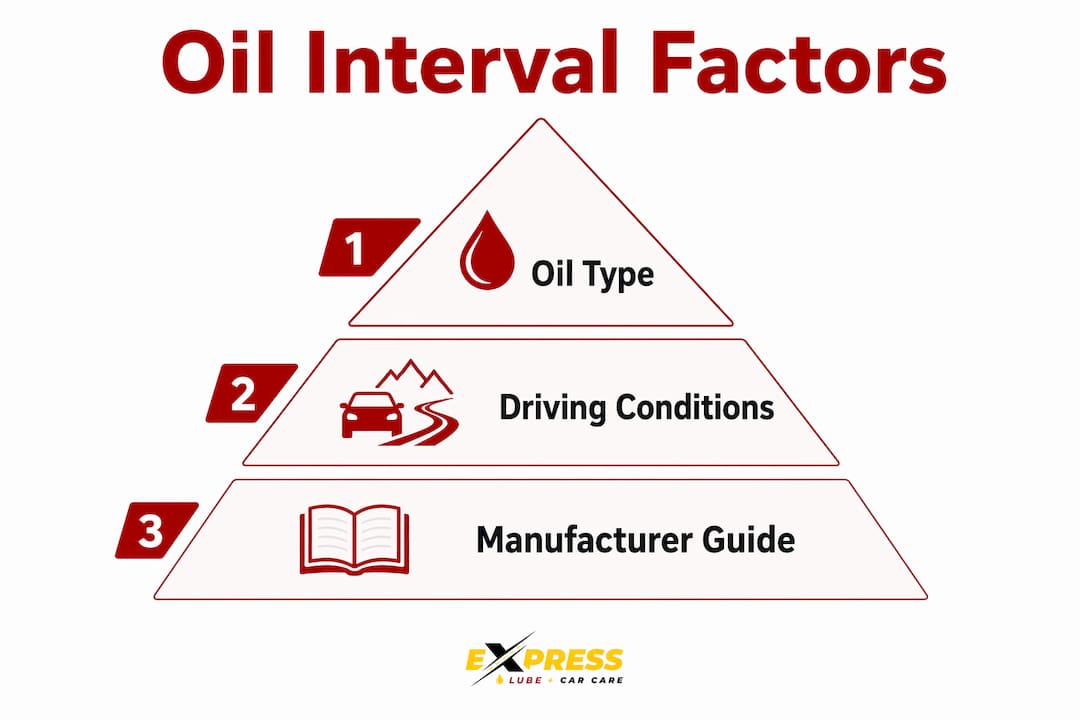 Oil Interval Factors

1 Oil Type

2 Driving Conditions

3 Manufacturer Guide

EXPRESS
LUBE + CAR CARE